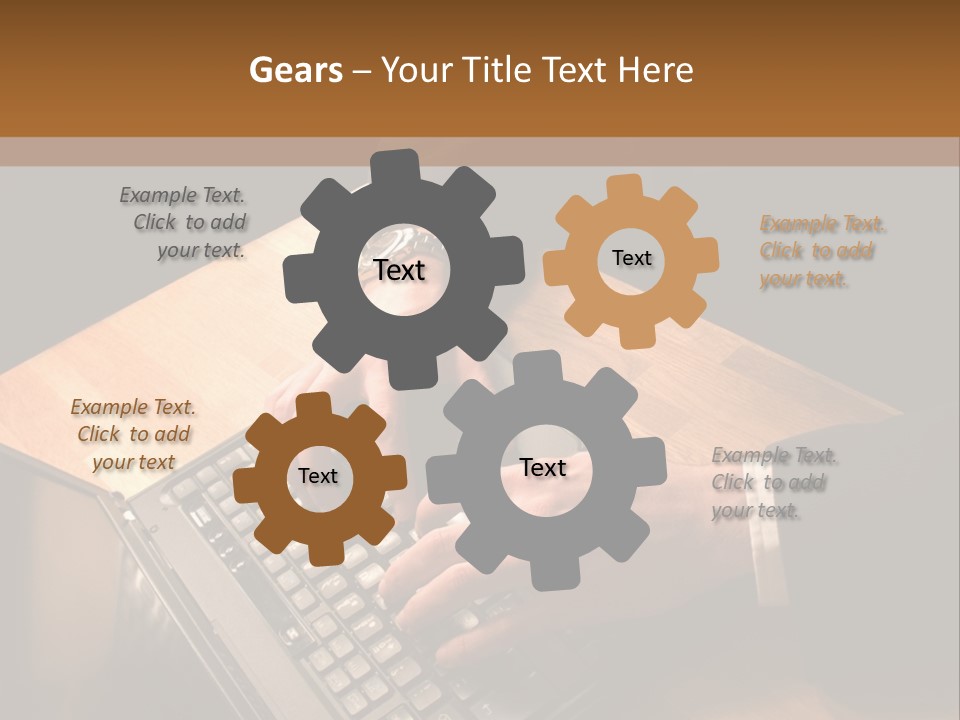 Gears – Your Title Text Here

Example Text. Click to add your text.

Text

Text

Example Text. Click to add your text.

Example Text. Click to add your text

Text

Text

Example Text. Click to add your text.